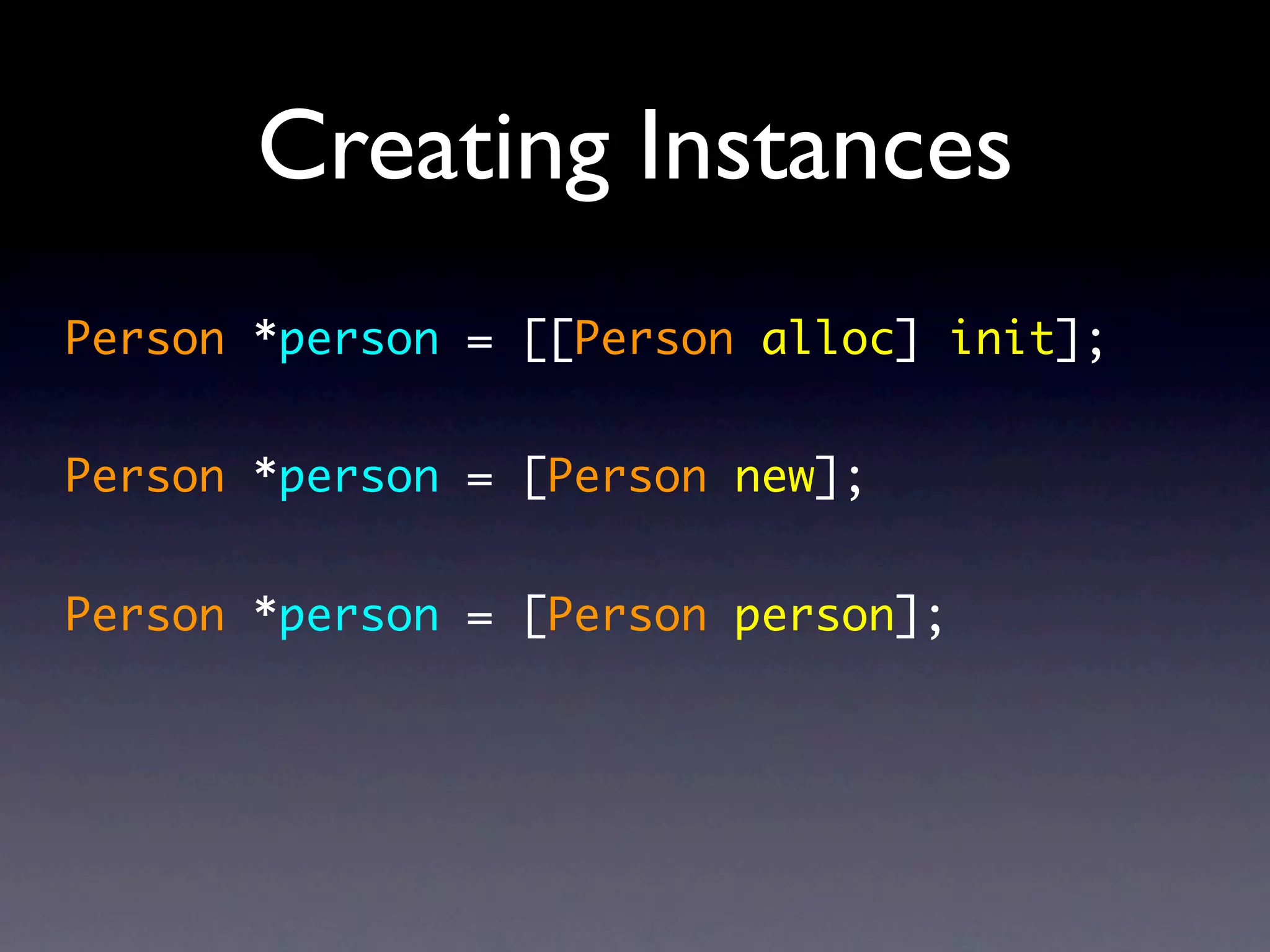 Creating Instances

Person *person = [[Person alloc] init];

Person *person = [Person new];

Person *person = [Person person];